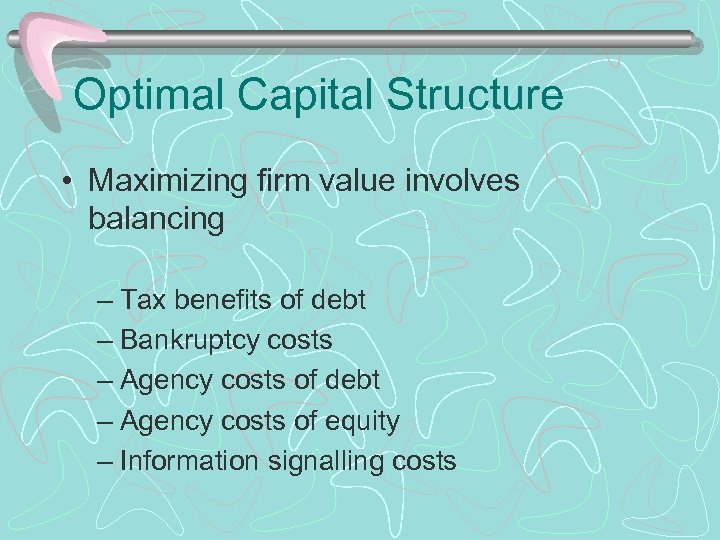 Optimal Capital Structure

• Maximizing firm value involves balancing

– Tax benefits of debt
– Bankruptcy costs
– Agency costs of debt
– Agency costs of equity
– Information signalling costs